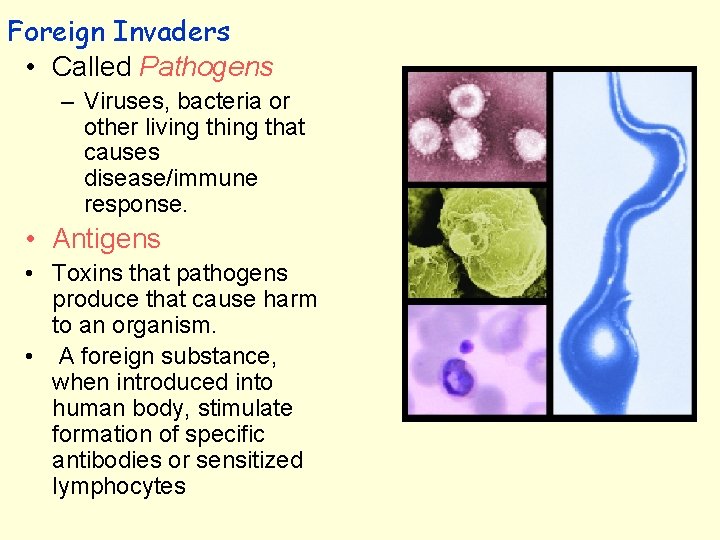 Foreign Invaders

• Called Pathogens

– Viruses, bacteria or other living thing that causes disease/immune response.

• Antigens

• Toxins that pathogens produce that cause harm to an organism.

• A foreign substance, when introduced into human body, stimulate formation of specific antibodies or sensitized lymphocytes